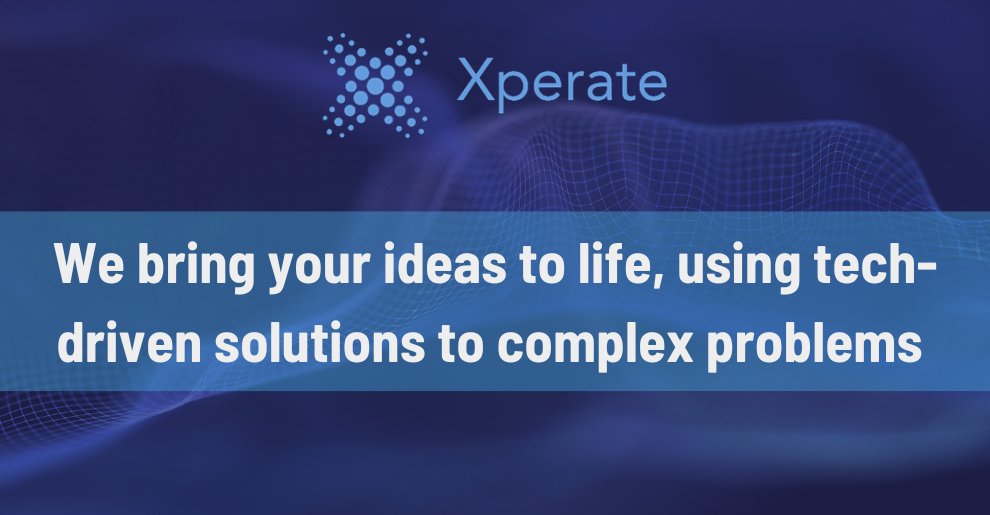 Xperate

We bring your ideas to life, using tech-driven solutions to complex problems